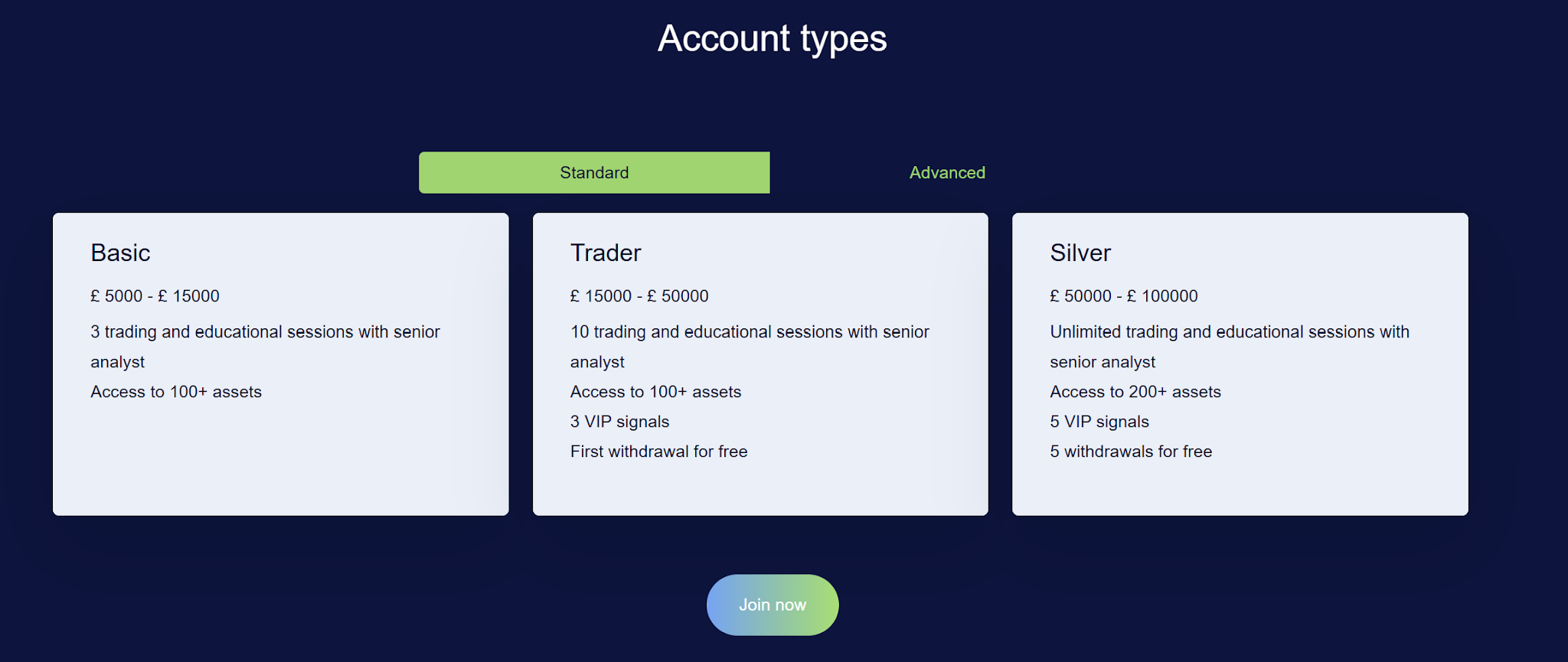 Account types

Standard

Advanced

Basic

£ 5000 - £ 15000

3 trading and educational sessions with senior analyst

Access to 100+ assets

Trader

£ 15000 - £ 50000

10 trading and educational sessions with senior analyst

Access to 100+ assets

3 VIP signals

First withdrawal for free

Silver

£ 50000 - £ 100000

Unlimited trading and educational sessions with senior analyst

Access to 200+ assets

5 VIP signals

5 withdrawals for free

Join now